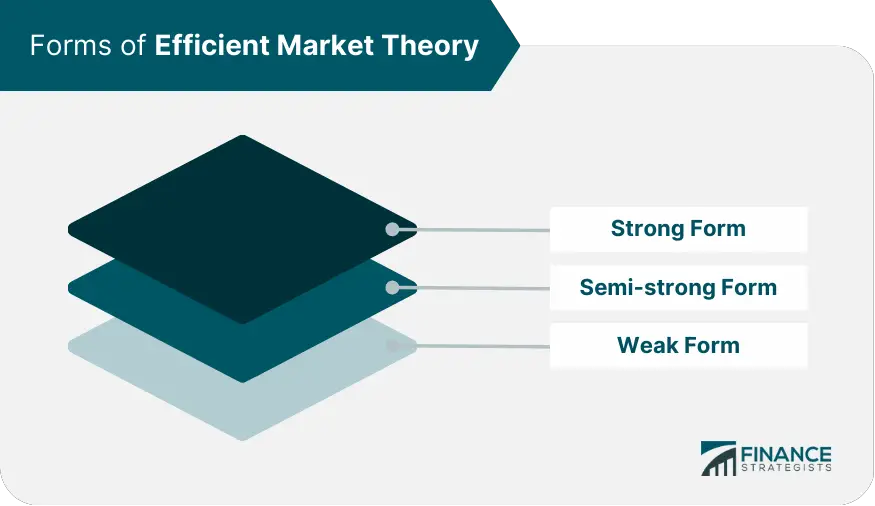 Forms of Efficient Market Theory

Strong Form

Semi-strong Form

Weak Form

FINANCE STRATEGISTS